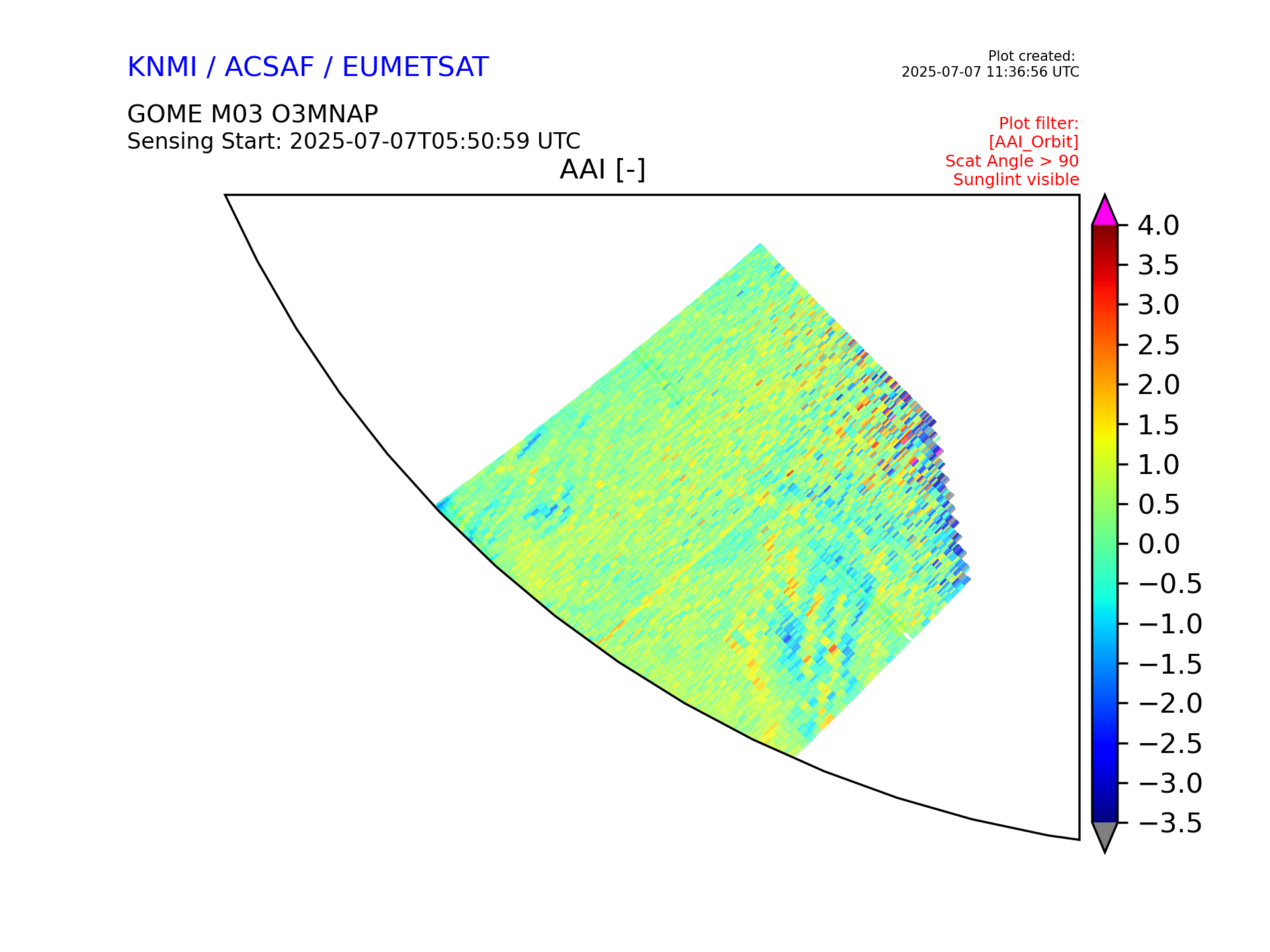 KNMI / ACSAF / EUMETSAT

Plot created:
2025-07-07 11:36:56 UTC

GOME M03 O3MNAP
Sensing Start: 2025-07-07T05:50:59 UTC

Plot filter:
[AAI_Orbit]
Scat Angle > 90
Sunglint visible

AAI [-]

4.0
3.5
3.0
2.5
2.0
1.5
1.0
0.5
0.0
−0.5
−1.0
−1.5
−2.0
−2.5
−3.0
−3.5